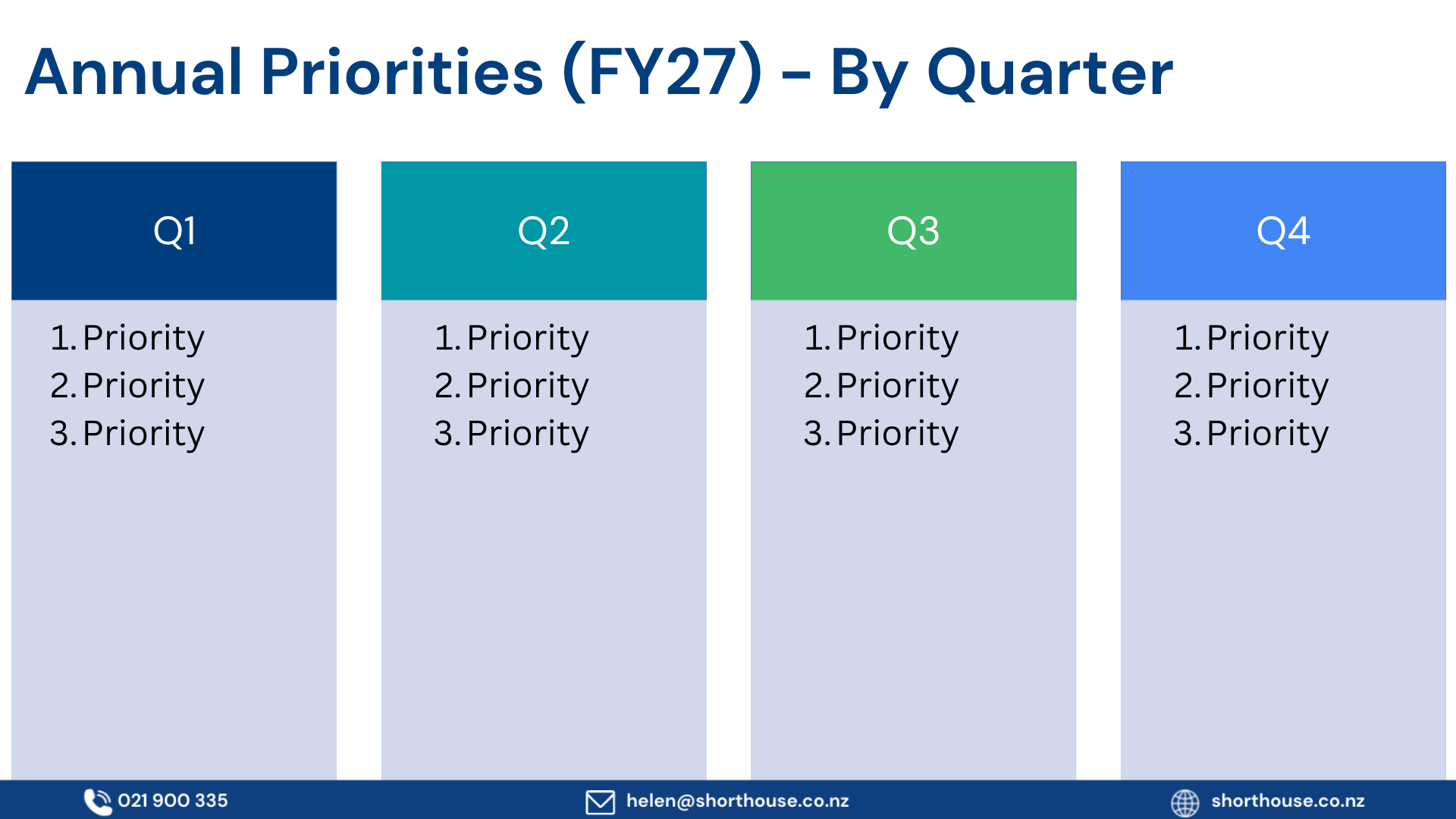 Annual Priorities (FY27) – By Quarter

Q1

1. Priority
2. Priority
3. Priority

Q2

1. Priority
2. Priority
3. Priority

Q3

1. Priority
2. Priority
3. Priority

Q4

1. Priority
2. Priority
3. Priority

021 900 335

helen@shorthouse.co.nz

shorthouse.co.nz